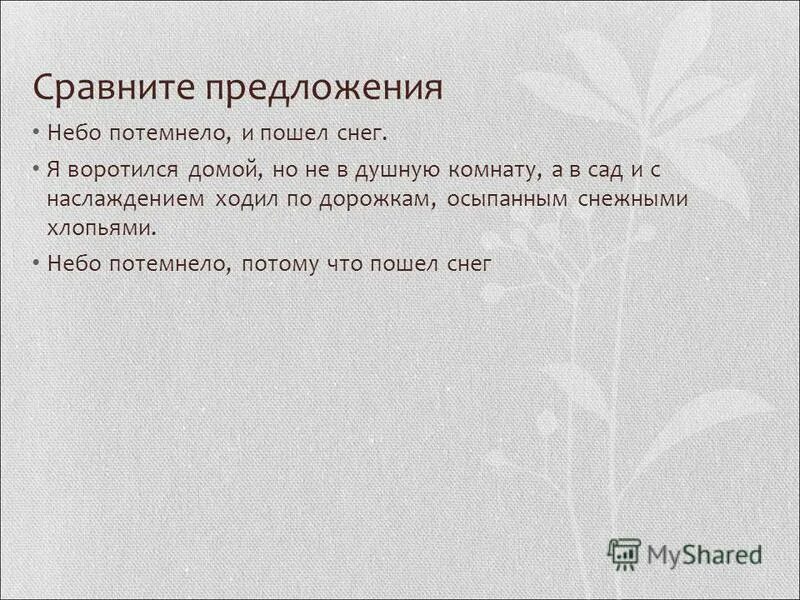 Сравните предложения

• Небо потемнело, и пошел снег.

• Я воротился домой, но не в душную комнату, а в сад и с наслаждением ходил по дорожкам, осыпанным снежными хлопьями.

• Небо потемнело, потому что пошел снег

MyShared